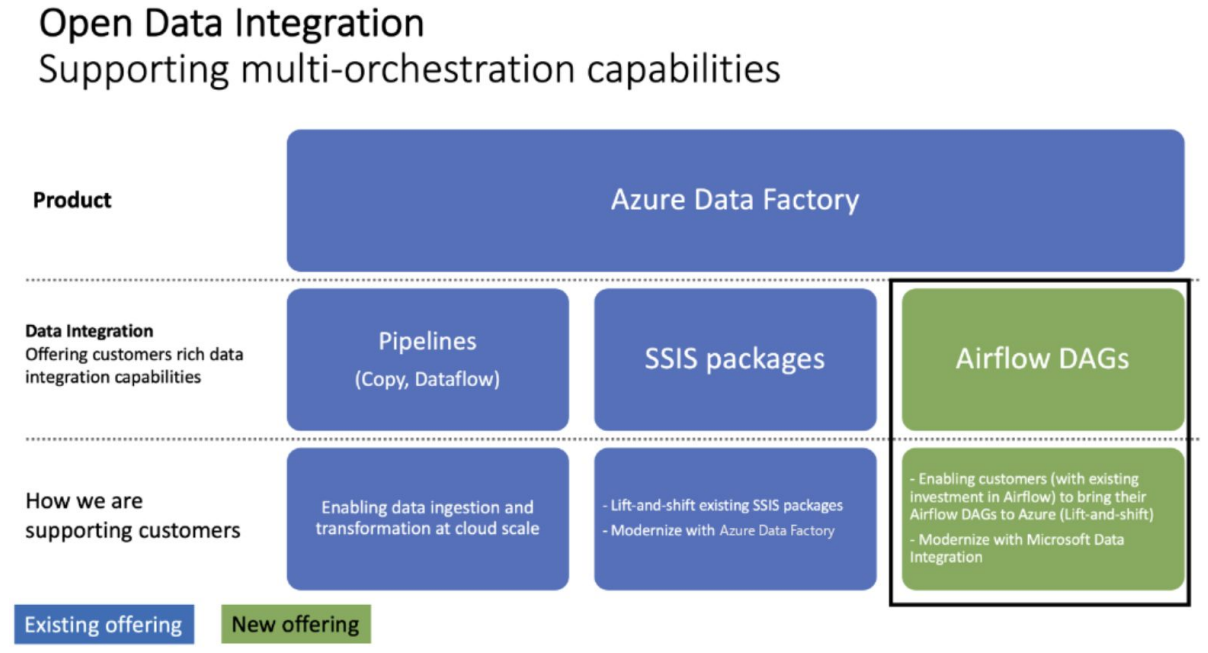 Open Data Integration
Supporting multi-orchestration capabilities

Product

Azure Data Factory

Data Integration
Offering customers rich data integration capabilities

Pipelines
(Copy, Dataflow)

SSIS packages

Airflow DAGs

How we are supporting customers

Enabling data ingestion and transformation at cloud scale

- Lift-and-shift existing SSIS packages
- Modernize with Azure Data Factory

- Enabling customers (with existing investment in Airflow) to bring their Airflow DAGs to Azure (Lift-and-shift)
- Modernize with Microsoft Data Integration

Existing offering

New offering